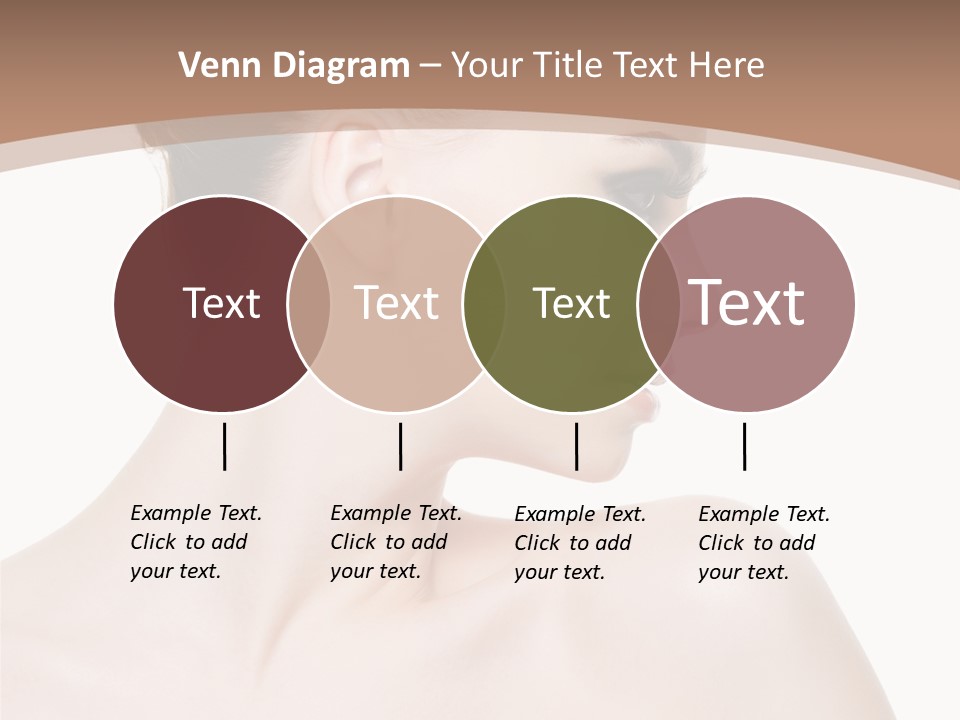 Venn Diagram – Your Title Text Here

Text

Text

Text

Text

Example Text. Click to add your text.

Example Text. Click to add your text.

Example Text. Click to add your text.

Example Text. Click to add your text.